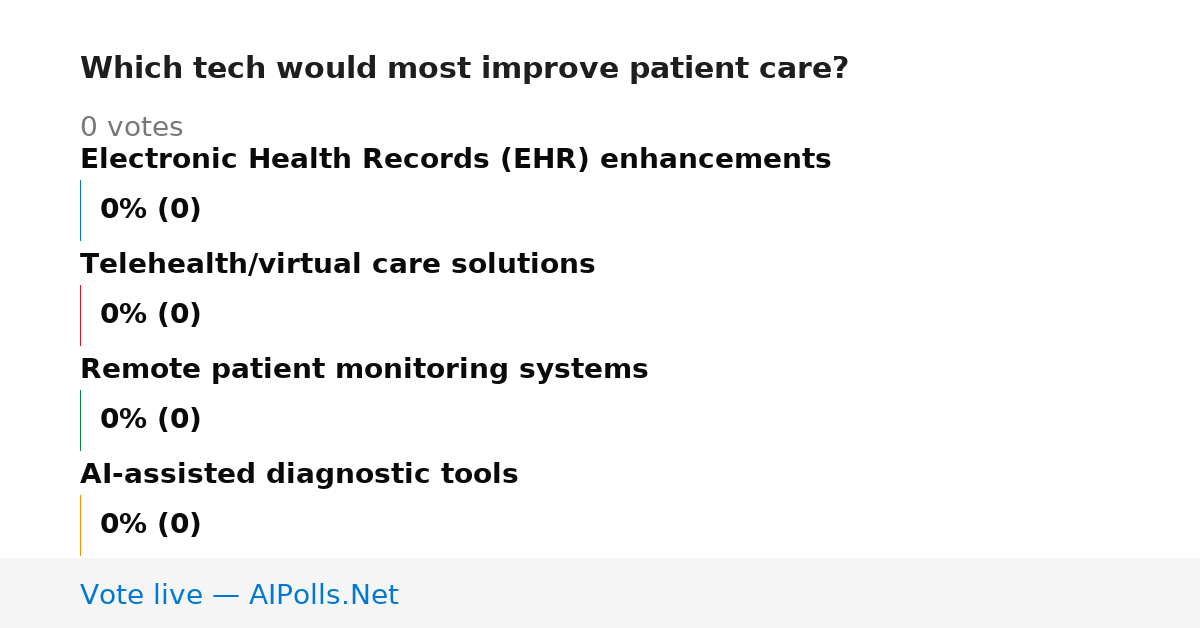 Which tech would most improve patient care?

0 votes

Electronic Health Records (EHR) enhancements

0% (0)

Telehealth/virtual care solutions

0% (0)

Remote patient monitoring systems

0% (0)

AI-assisted diagnostic tools

0% (0)

Vote live — AIPolls.Net